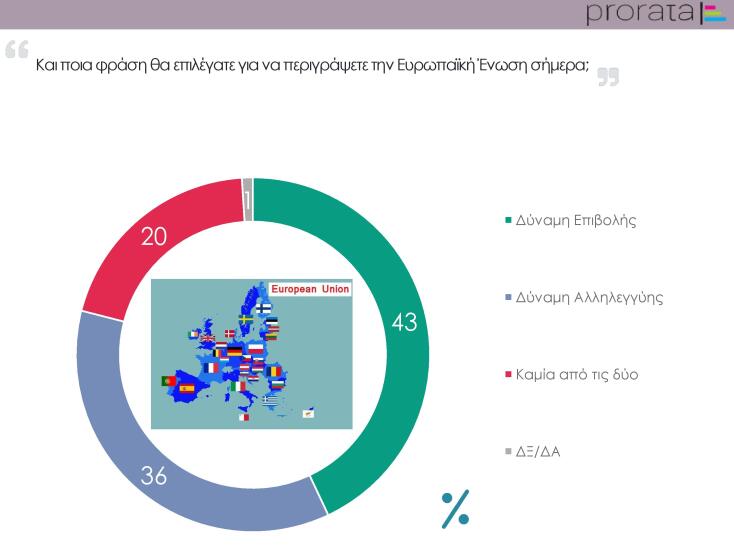 prorata

Και ποια φράση θα επιλέγατε για να περιγράψετε την Ευρωπαϊκή Ένωση σήμερα;

1
20
43
36

European Union

Δύναμη Επιβολής
Δύναμη Αλληλεγγύης
Καμία από τις δύο
ΔΞ/ΔΑ

%